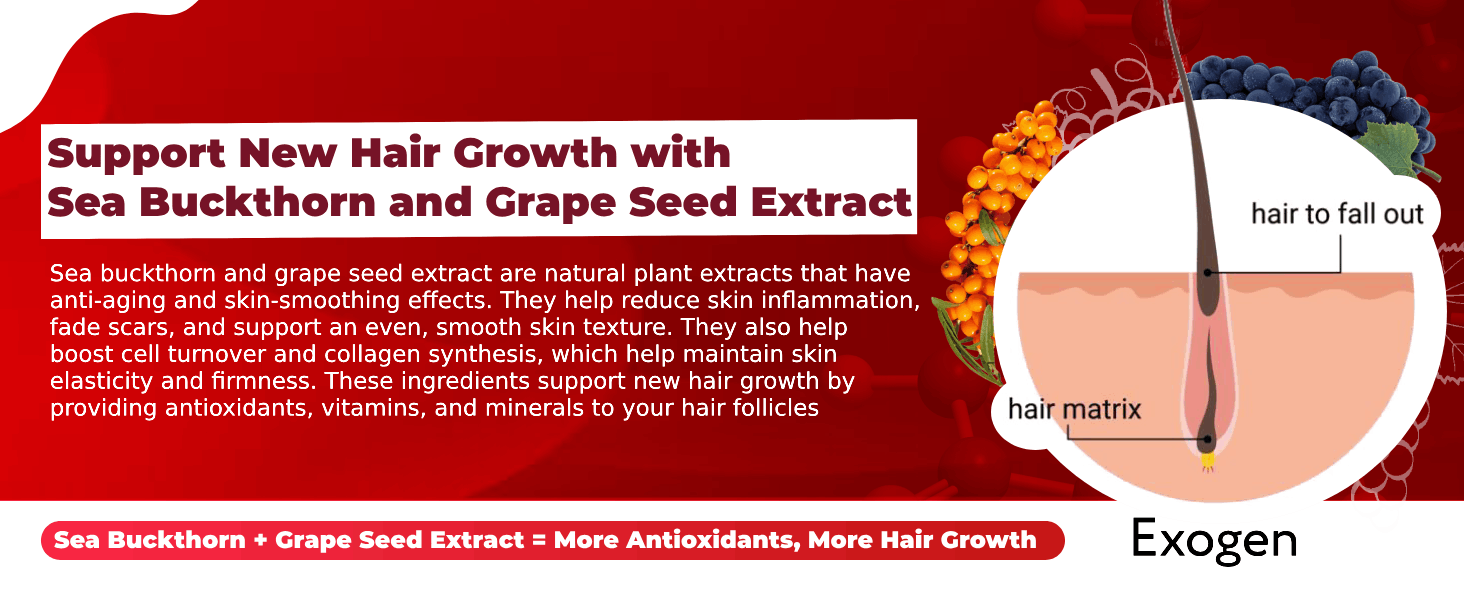 Support New Hair Growth with Sea Buckthorn and Grape Seed Extract

Sea buckthorn and grape seed extract are natural plant extracts that have anti-aging and skin-smoothing effects. They help reduce skin inflammation, fade scars, and support an even, smooth skin texture. They also help boost cell turnover and collagen synthesis, which help maintain skin elasticity and firmness. These ingredients support new hair growth by providing antioxidants, vitamins, and minerals to your hair follicles

hair to fall out

hair matrix

Sea Buckthorn + Grape Seed Extract = More Antioxidants, More Hair Growth

Exogen